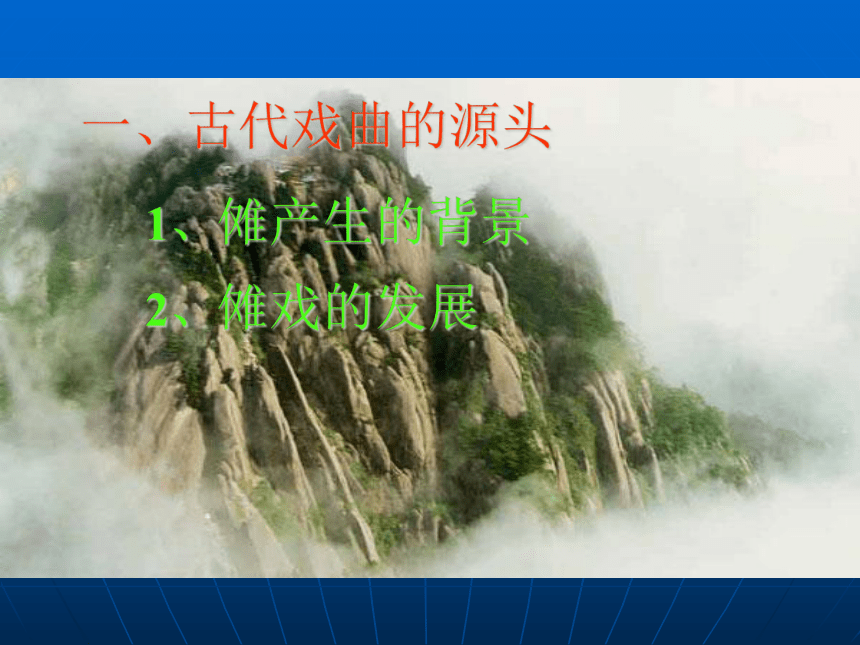 一、古代戏曲的源头

1、傩产生的背景

2、傩戏的发展